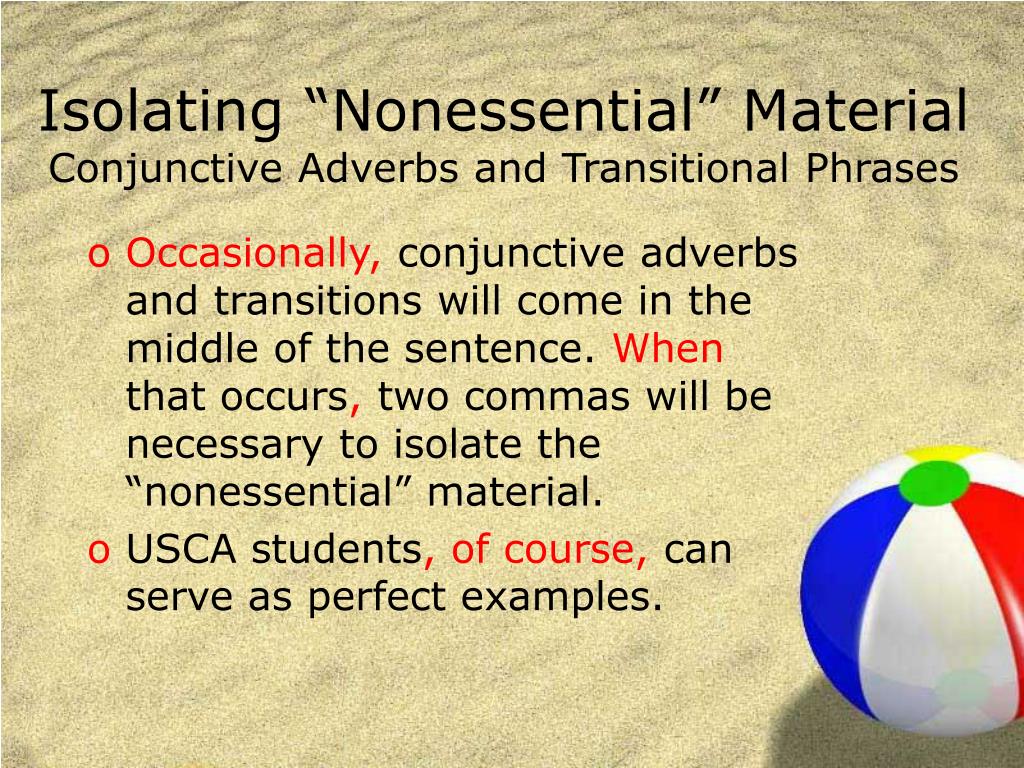 Isolating “Nonessential” Material
Conjunctive Adverbs and Transitional Phrases

o Occasionally, conjunctive adverbs and transitions will come in the middle of the sentence. When that occurs, two commas will be necessary to isolate the “nonessential” material.
o USCA students, of course, can serve as perfect examples.